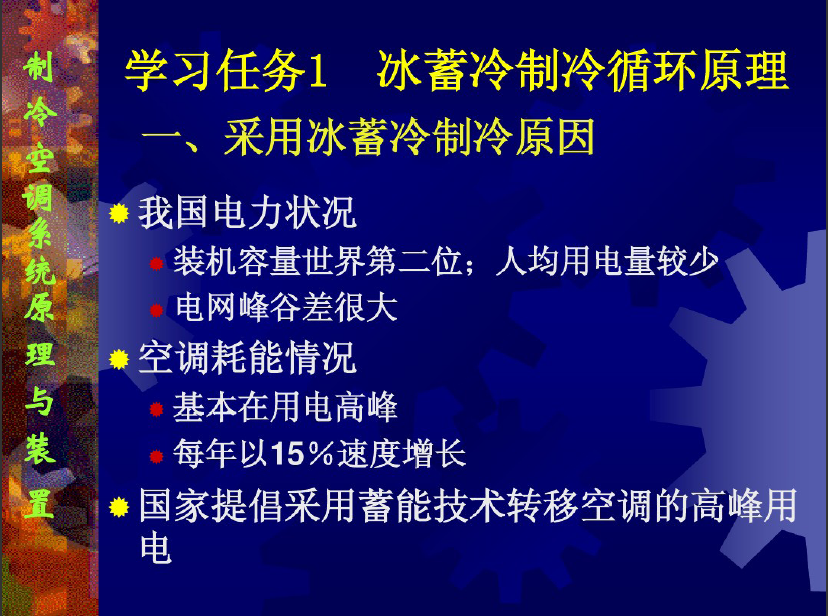 制冷空调系统原理与装置

学习任务1　冰蓄冷制冷循环原理

一、采用冰蓄冷制冷原因

我国电力状况

装机容量世界第二位；人均用电量较少

电网峰谷差很大

空调耗能情况

基本在用电高峰

每年以15%速度增长

国家提倡采用蓄能技术转移空调的高峰用电